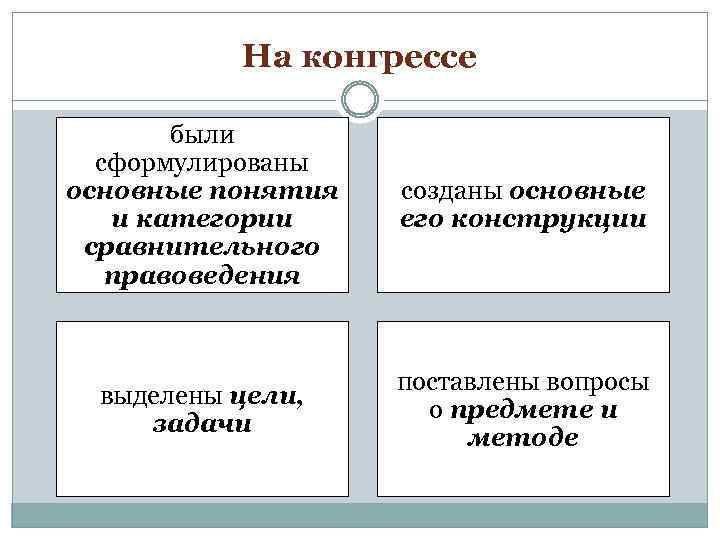 На конгрессе

были сформулированы основные понятия и категории сравнительного правоведения

созданы основные его конструкции

выделены цели, задачи

поставлены вопросы о предмете и методе